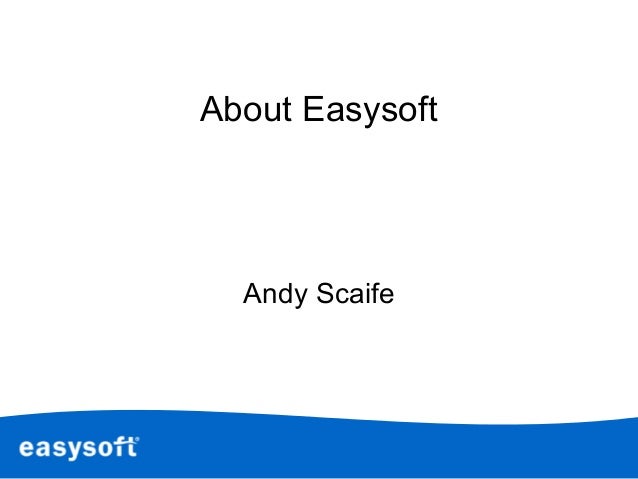 About Easysoft

Andy Scaife

easysoft®